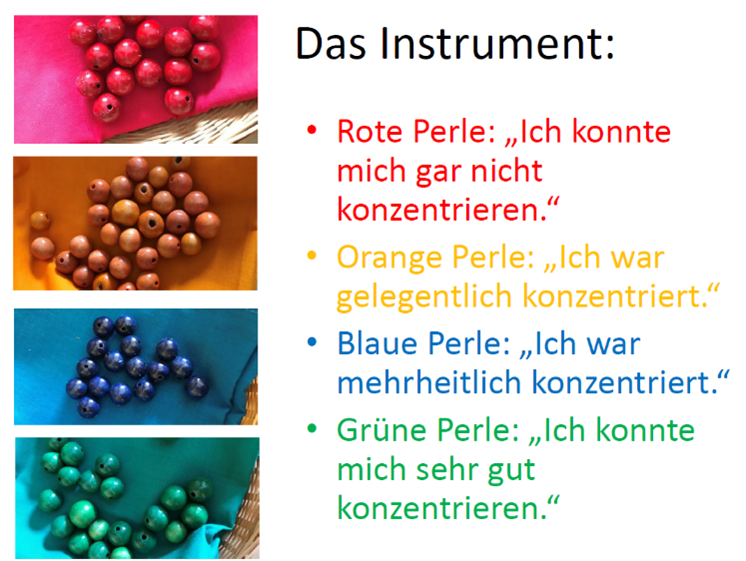 Das Instrument:

• Rote Perle: „Ich konnte mich gar nicht konzentrieren.“

• Orange Perle: „Ich war gelegentlich konzentriert.“

• Blaue Perle: „Ich war mehrheitlich konzentriert.“

• Grüne Perle: „Ich konnte mich sehr gut konzentrieren.“